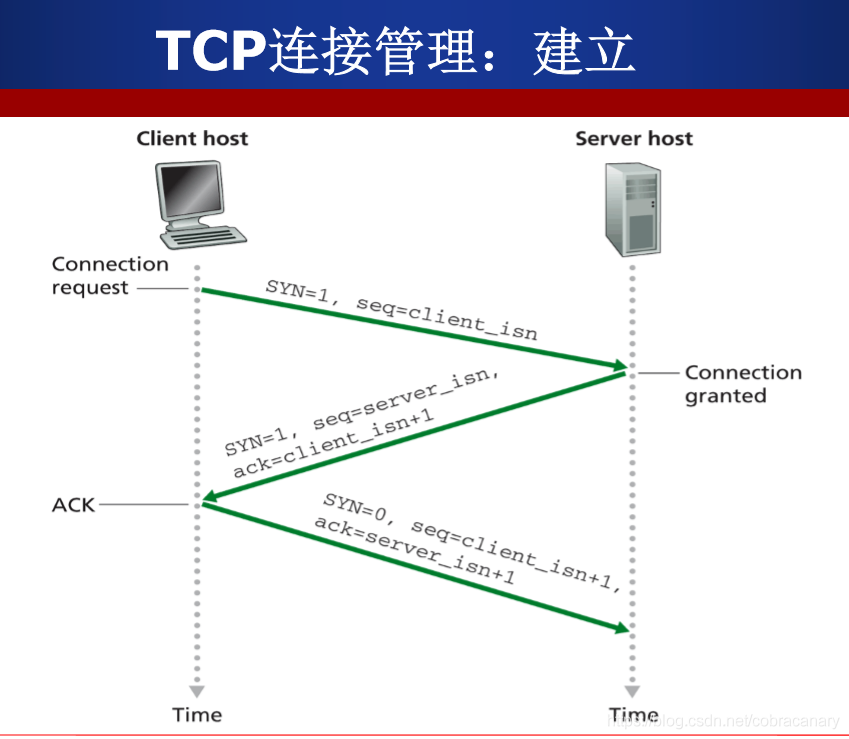 TCP连接管理：建立

Client host

Server host

Connection request

SYN=1, seq=client_isn

Connection granted

SYN=1, seq=server_isn, ack=client_isn+1

ACK

SYN=0, seq=client_isn+1, ack=server_isn+1

Time

Time

https://blog.csdn.net/cobracanary